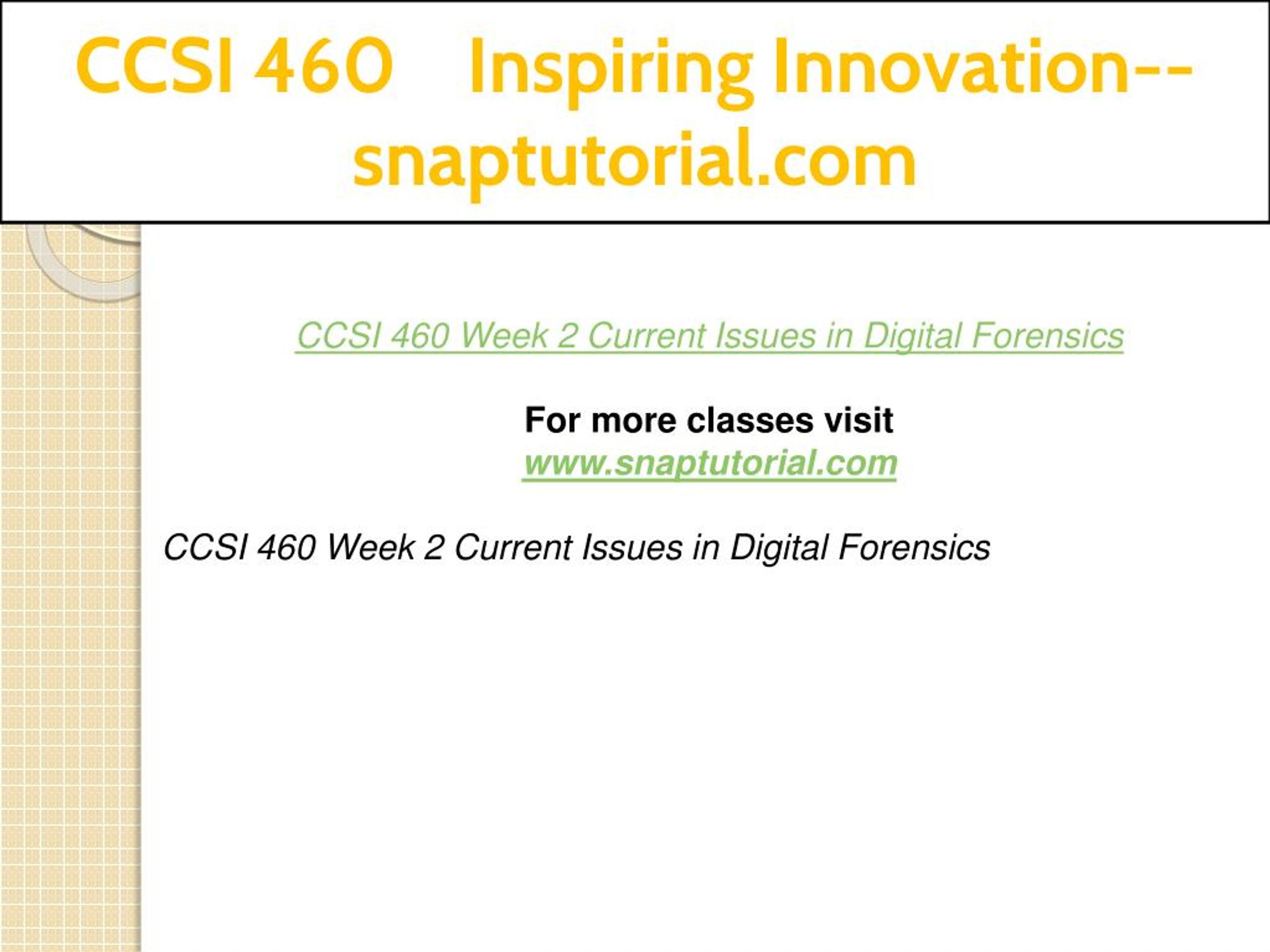 CCSI 460 Inspiring Innovation--snaptutorial.com

CCSI 460 Week 2 Current Issues in Digital Forensics

For more classes visit
www.snaptutorial.com

CCSI 460 Week 2 Current Issues in Digital Forensics